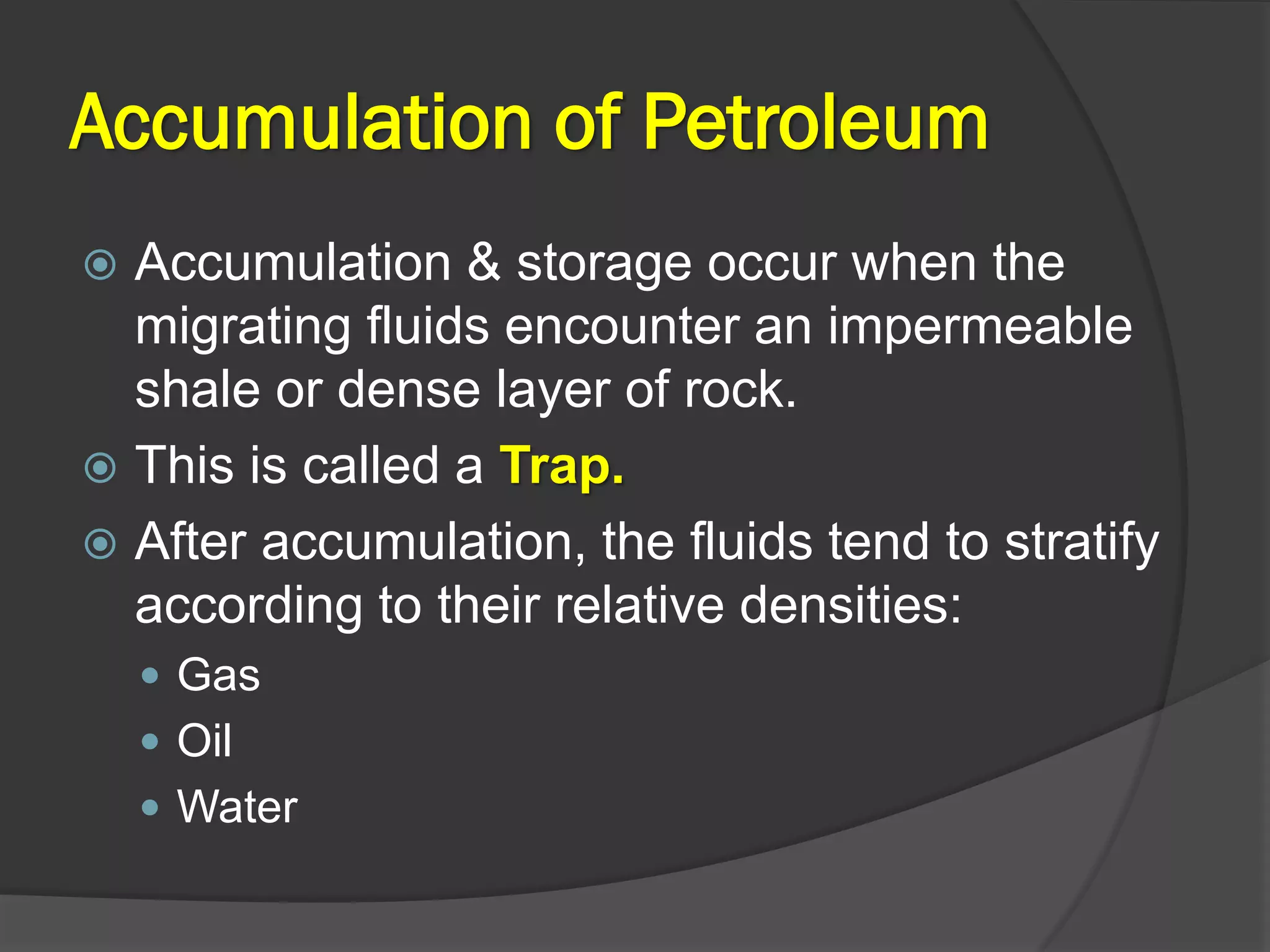 Accumulation of Petroleum

Accumulation & storage occur when the migrating fluids encounter an impermeable shale or dense layer of rock.

This is called a Trap.

After accumulation, the fluids tend to stratify according to their relative densities:

Gas

Oil

Water